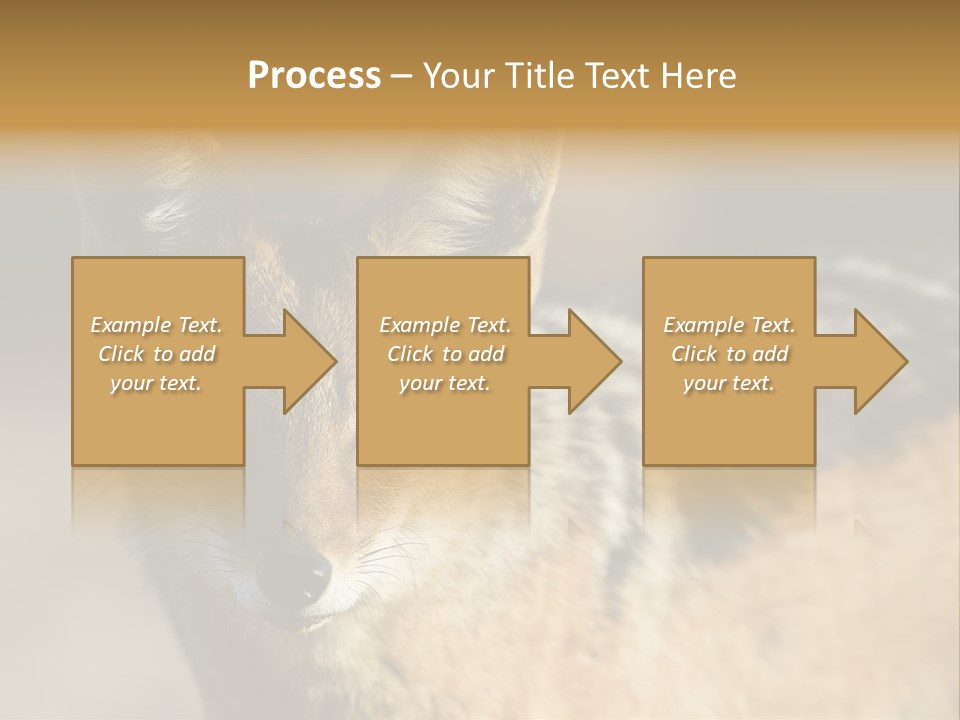 Process – Your Title Text Here

Example Text. Click to add your text.

Example Text. Click to add your text.

Example Text. Click to add your text.